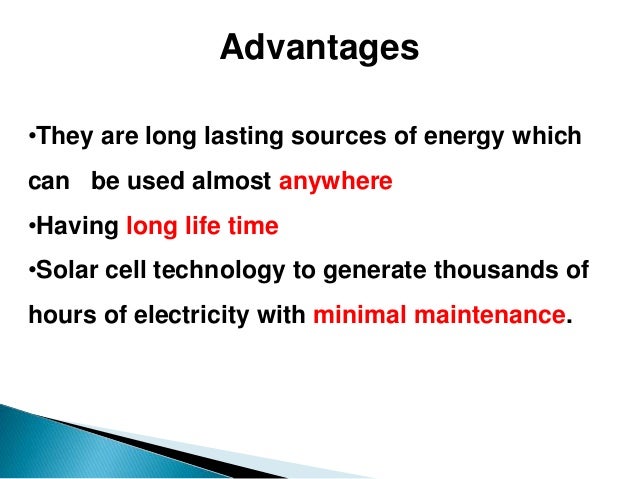 Advantages

•They are long lasting sources of energy which can be used almost anywhere

•Having long life time

•Solar cell technology to generate thousands of hours of electricity with minimal maintenance.